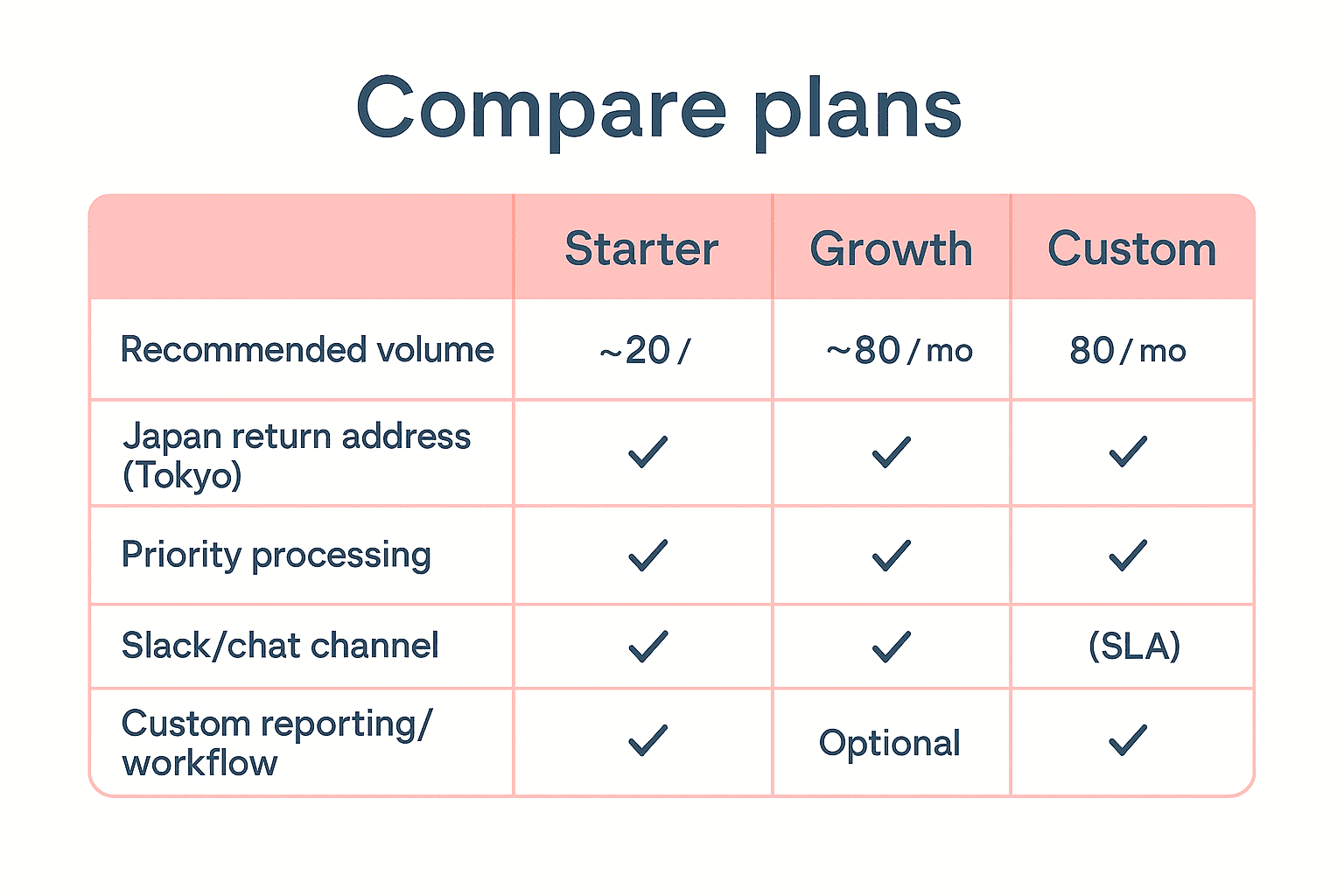 Compare plans

| | Starter | Growth | Custom |
|---|---|---|---|
| Recommended volume | ~20 / | ~80 / mo | 80 / mo |
| Japan return address (Tokyo) | ✓ | ✓ | ✓ |
| Priority processing | ✓ | ✓ | ✓ |
| Slack/chat channel | ✓ | ✓ | (SLA) |
| Custom reporting/ workflow | ✓ | Optional | ✓ |